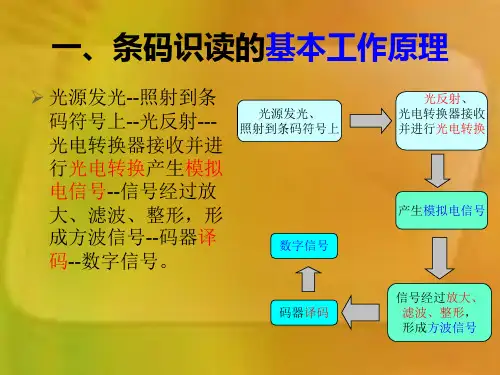 一、条码识读的基本工作原理

➢ 光源发光--照射到条码符号上--光反射---光电转换器接收并进行光电转换产生模拟电信号--信号经过放大、滤波、整形，形成方波信号--码器译码--数字信号。

光源发光、照射到条码符号上

光反射、光电转换器接收并进行光电转换

产生模拟电信号

信号经过放大、滤波、整形，形成方波信号

码器译码

数字信号